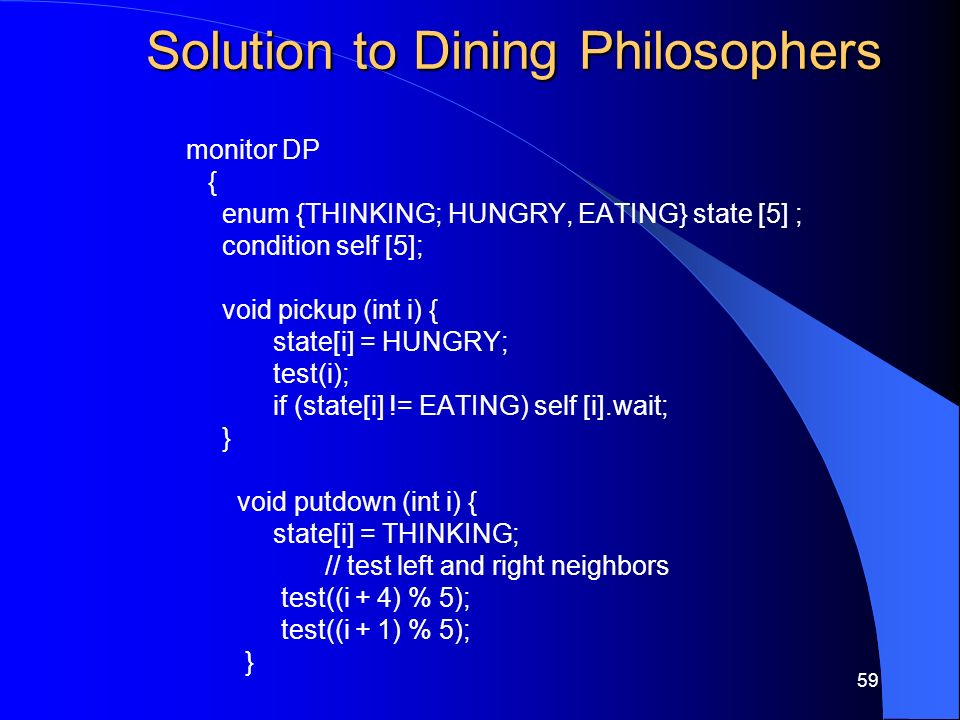 Solution to Dining Philosophers

monitor DP
{
enum {THINKING; HUNGRY, EATING} state [5] ;
condition self [5];

void pickup (int i) {
state[i] = HUNGRY;
test(i);
if (state[i] != EATING) self [i].wait;
}

void putdown (int i) {
state[i] = THINKING;
// test left and right neighbors
test((i + 4) % 5);
test((i + 1) % 5);
}

59